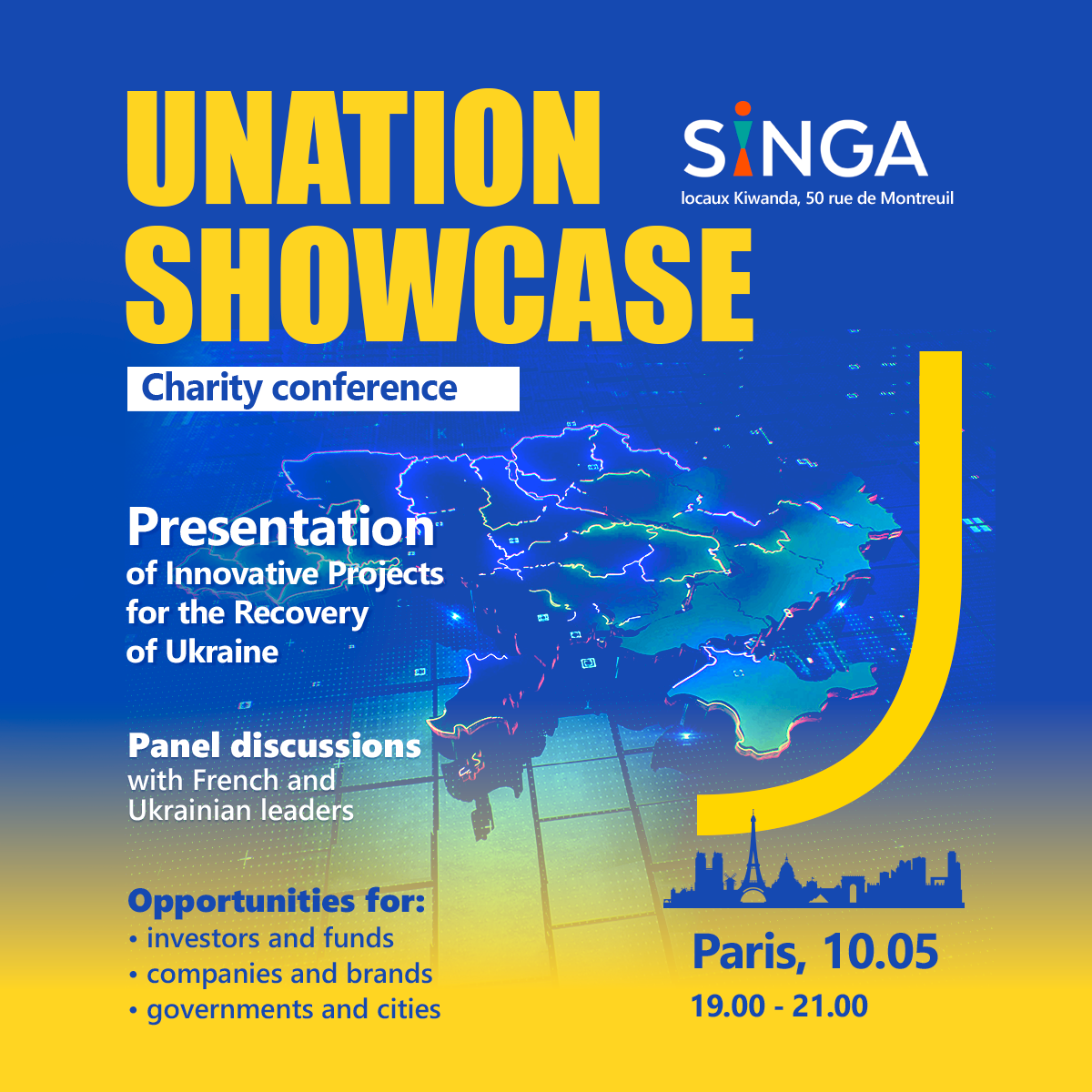 UNATION SHOWCASE

SINGA
locaux Kiwanda, 50 rue de Montreuil

Charity conference

Presentation
of Innovative Projects for the Recovery of Ukraine

Panel discussions
with French and Ukrainian leaders

Opportunities for:
• investors and funds
• companies and brands
• governments and cities

Paris, 10.05
19.00 - 21.00